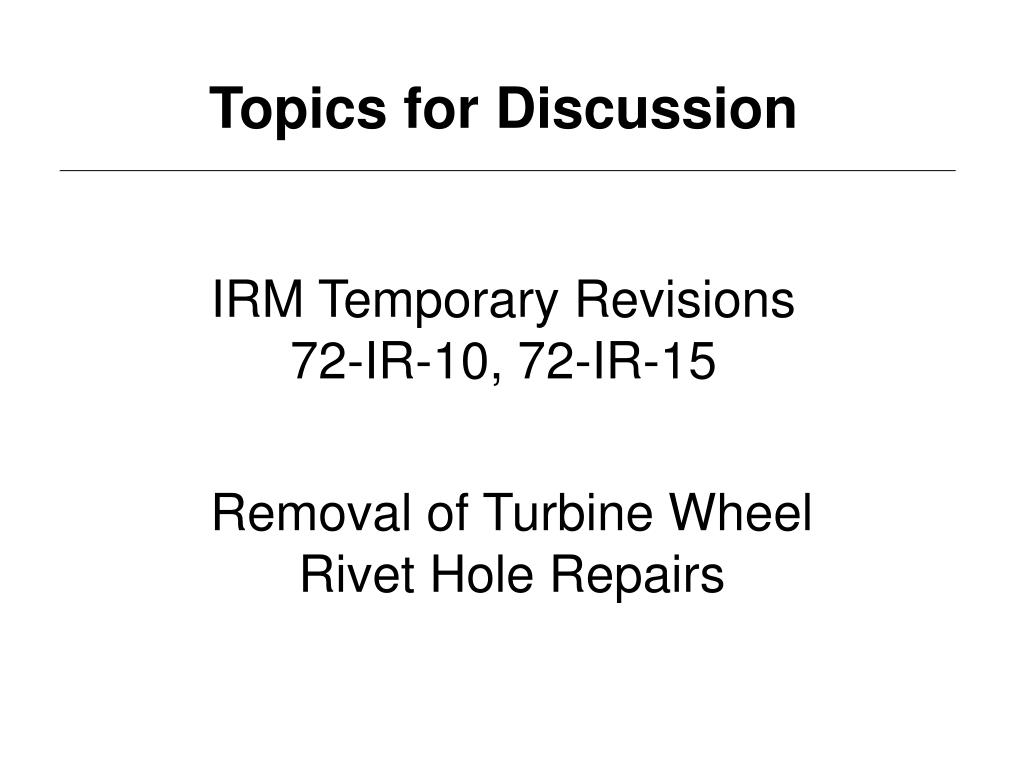 Topics for Discussion

IRM Temporary Revisions
72-IR-10, 72-IR-15

Removal of Turbine Wheel
Rivet Hole Repairs